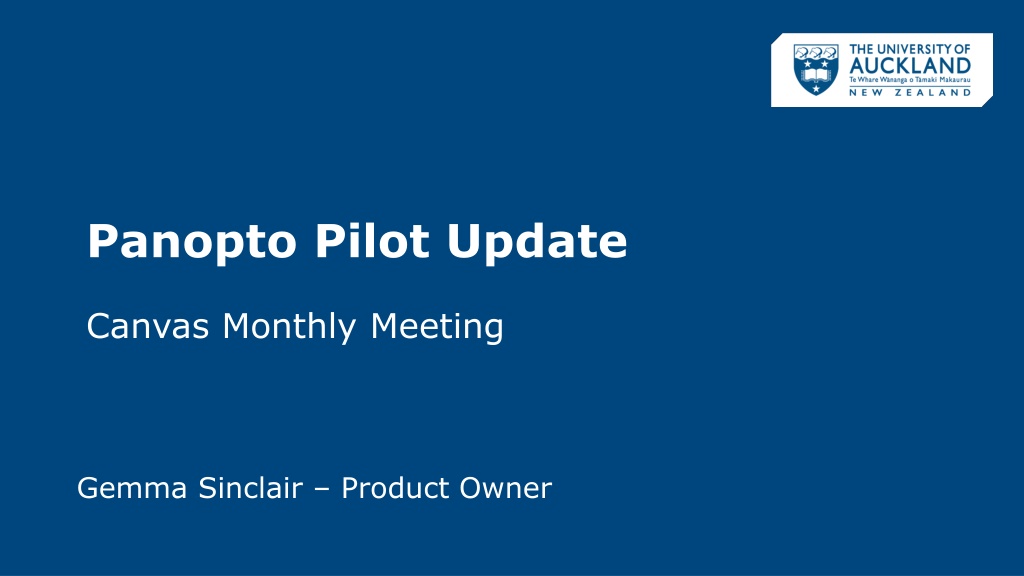 THE UNIVERSITY OF AUCKLAND
Te Whare Wananga o Tamaki Makaurau
NEW ZEALAND

Panopto Pilot Update

Canvas Monthly Meeting

Gemma Sinclair – Product Owner